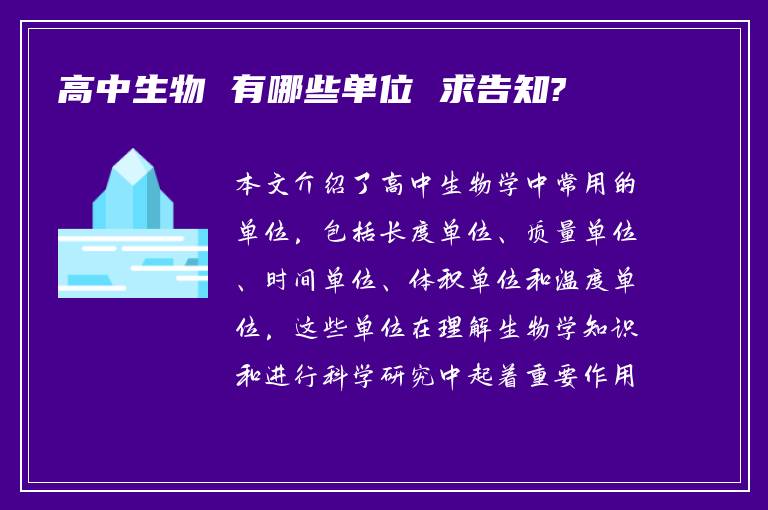 高中生物 有哪些单位 求告知?

本文介绍了高中生物学中常用的单位，包括长度单位、质量单位、时间单位、体积单位和温度单位，这些单位在理解生物学知识和进行科学研究中起着重要作用